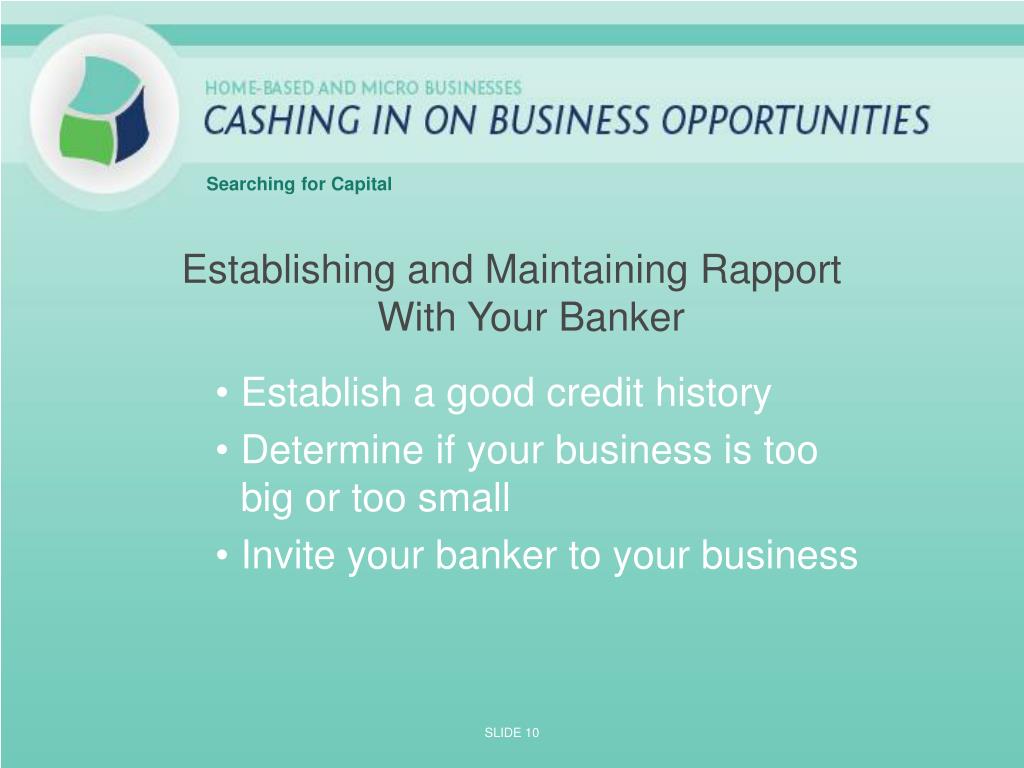 HOME-BASED AND MICRO BUSINESSES
CASHING IN ON BUSINESS OPPORTUNITIES

Searching for Capital

Establishing and Maintaining Rapport With Your Banker

• Establish a good credit history
• Determine if your business is too big or too small
• Invite your banker to your business

SLIDE 10